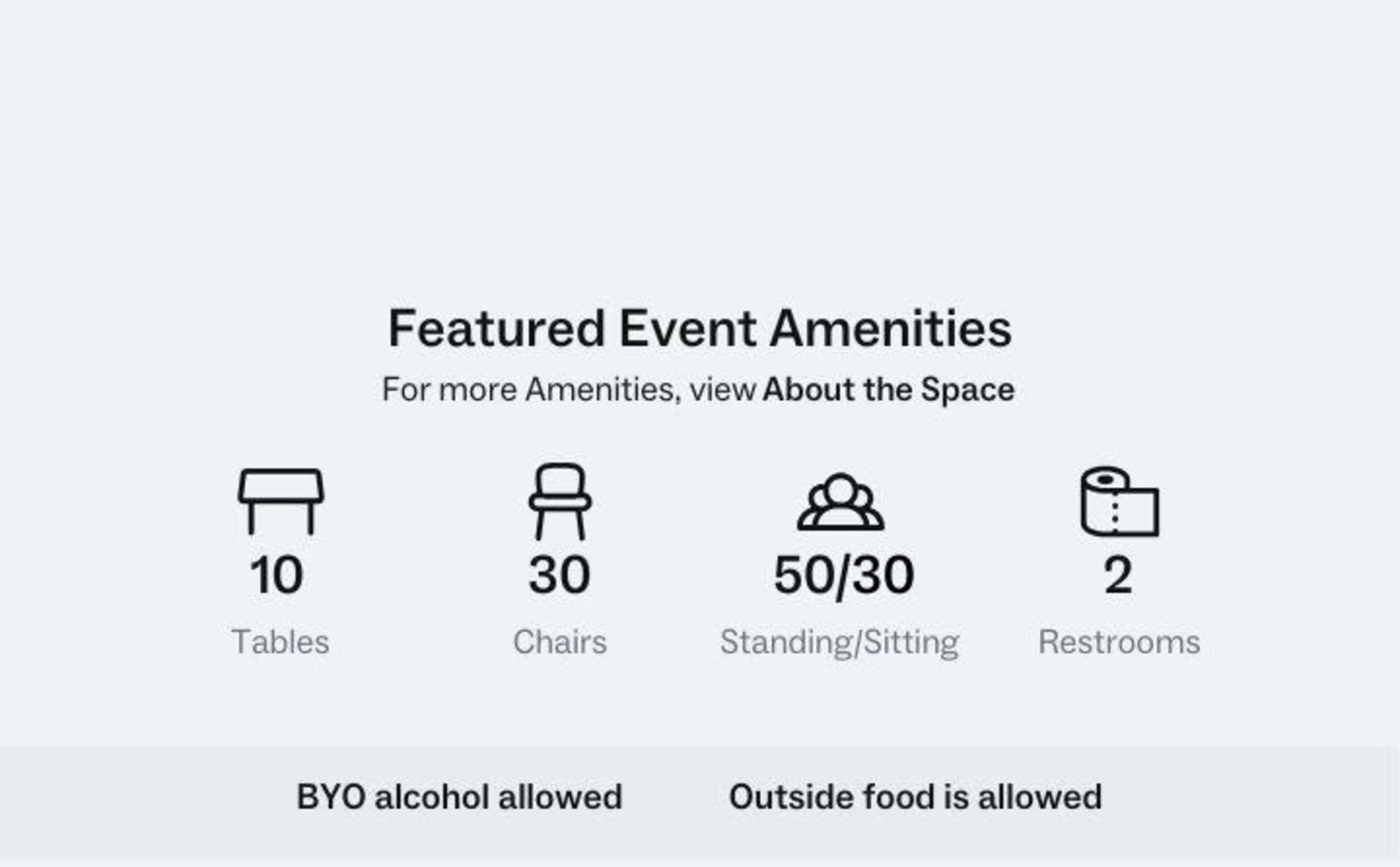 Featured Event Amenities
For more Amenities, view About the Space

10
Tables

30
Chairs

50/30
Standing/Sitting

2
Restrooms

BYO alcohol allowed

Outside food is allowed